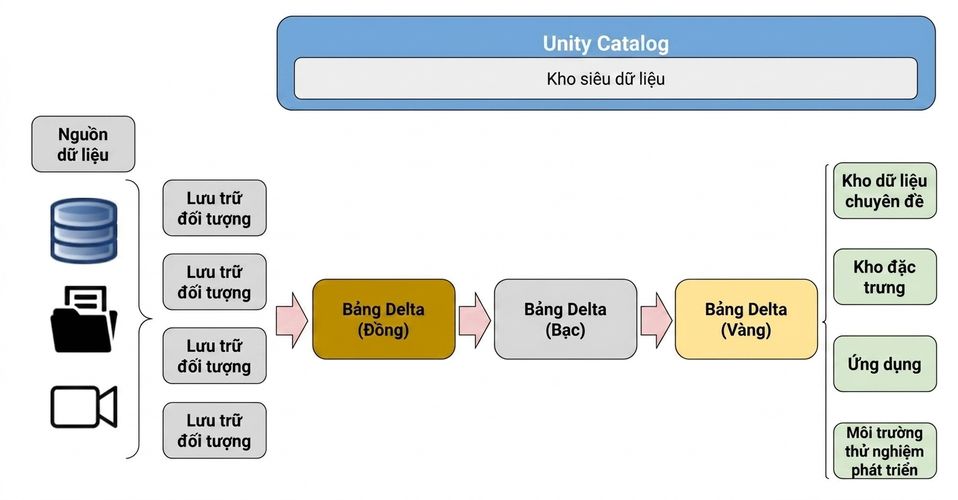 Unity Catalog

Kho siêu dữ liệu

Nguồn dữ liệu

Lưu trữ đối tượng

Lưu trữ đối tượng

Lưu trữ đối tượng

Lưu trữ đối tượng

Bảng Delta (Đồng)

Bảng Delta (Bạc)

Bảng Delta (Vàng)

Kho dữ liệu chuyên đề

Kho đặc trưng

Ứng dụng

Môi trường thử nghiệm phát triển